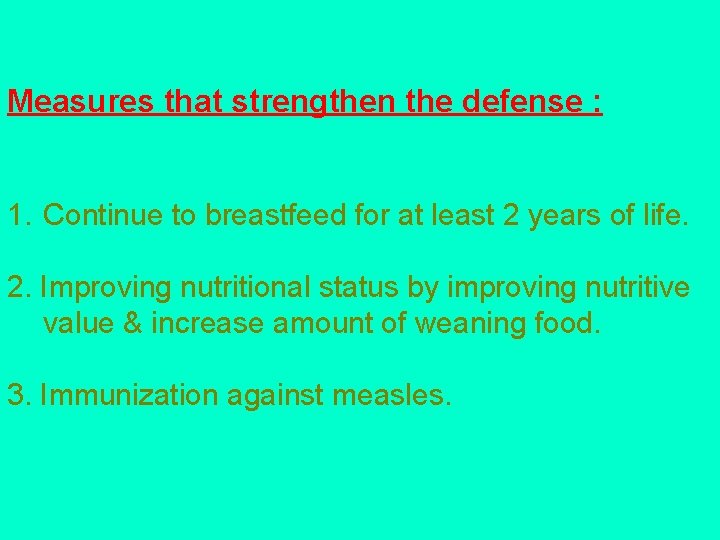 Measures that strengthen the defense :

1. Continue to breastfeed for at least 2 years of life.

2. Improving nutritional status by improving nutritive value & increase amount of weaning food.

3. Immunization against measles.